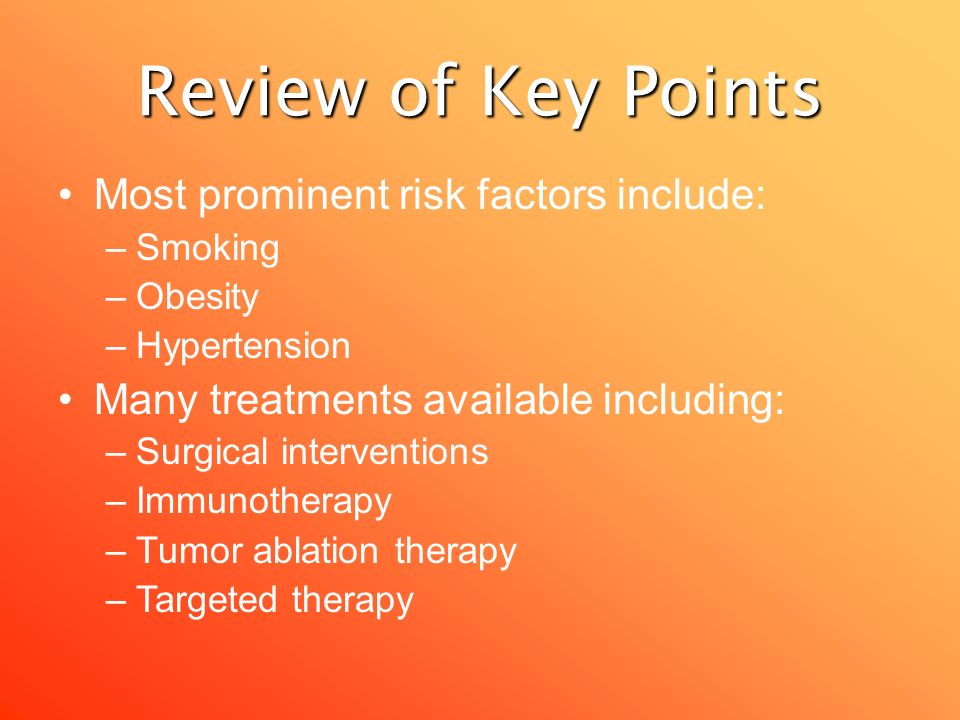 Review of Key Points

• Most prominent risk factors include:
– Smoking
– Obesity
– Hypertension
• Many treatments available including:
– Surgical interventions
– Immunotherapy
– Tumor ablation therapy
– Targeted therapy